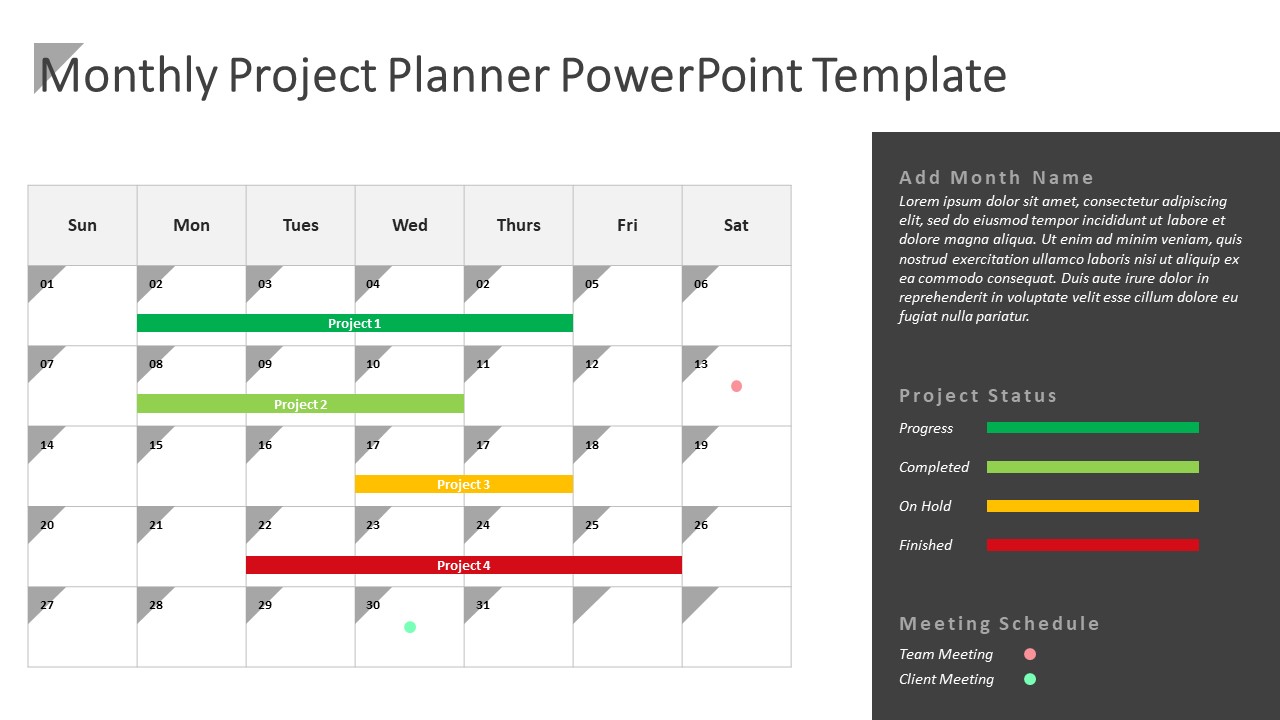 Monthly Project Planner PowerPoint Template

| Sun | Mon | Tues | Wed | Thurs | Fri | Sat |
|---|---|---|---|---|---|---|
| 01 | 02 | 03 | 04 | 02 | 05 | 06 |
| 07 | 08 | 09 | 10 | 11 | 12 | 13 |
| 14 | 15 | 16 | 17 | 17 | 18 | 19 |
| 20 | 21 | 22 | 23 | 24 | 25 | 26 |
| 27 | 28 | 29 | 30 | 31 | | |

Project 1

Project 2

Project 3

Project 4

Add Month Name

Lorem ipsum dolor sit amet, consectetur adipiscing elit, sed do eiusmod tempor incididunt ut labore et dolore magna aliqua. Ut enim ad minim veniam, quis nostrud exercitation ullamco laboris nisi ut aliquip ex ea commodo consequat. Duis aute irure dolor in reprehenderit in voluptate velit esse cillum dolore eu fugiat nulla pariatur.

Project Status

Progress

Completed

On Hold

Finished

Meeting Schedule

Team Meeting

Client Meeting